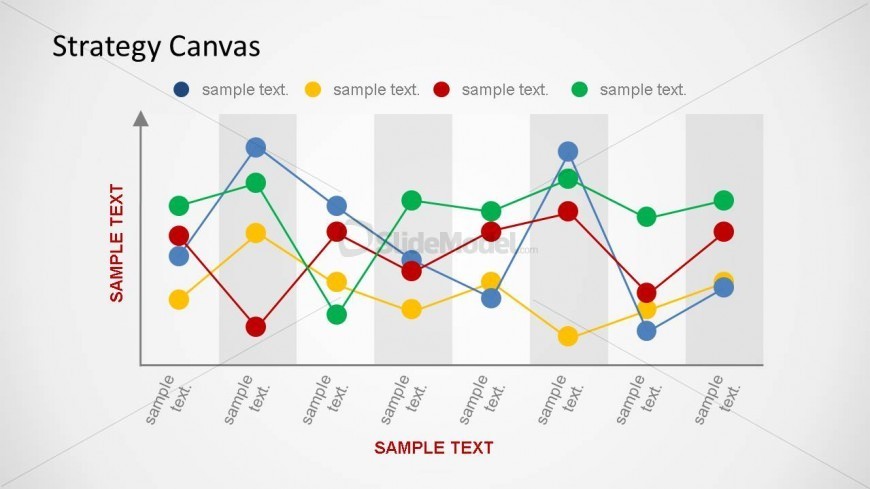 Strategy Canvas

sample text. sample text. sample text. sample text.

SAMPLE TEXT

SlideModel.com

sample text.
sample text.
sample text.
sample text.
sample text.
sample text.
sample text.
sample text.

SAMPLE TEXT